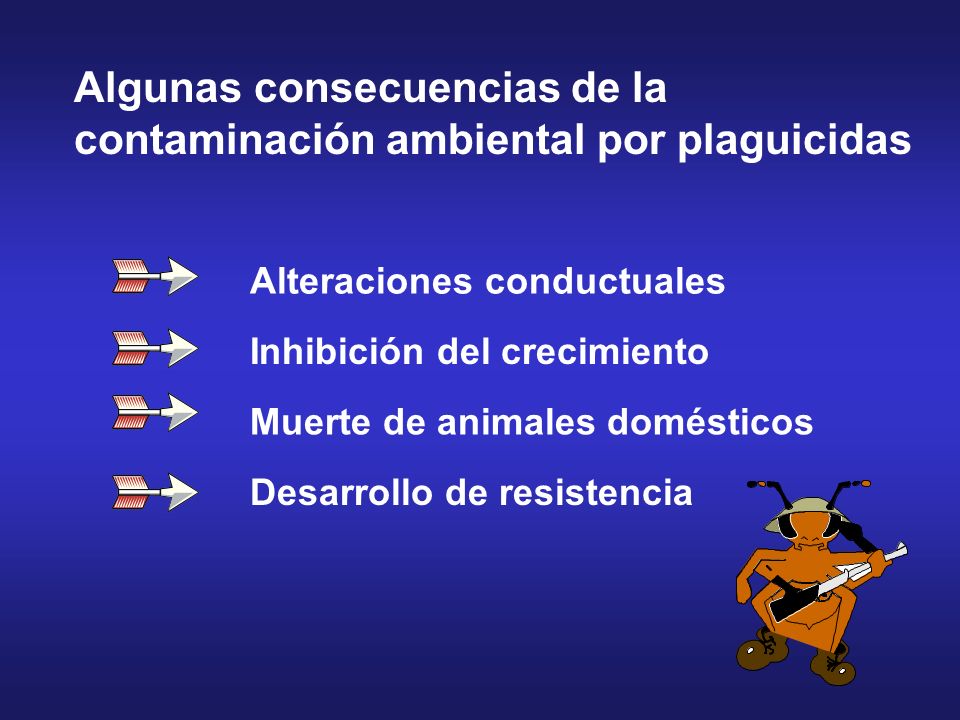 Algunas consecuencias de la contaminación ambiental por plaguicidas

Alteraciones conductuales

Inhibición del crecimiento

Muerte de animales domésticos

Desarrollo de resistencia